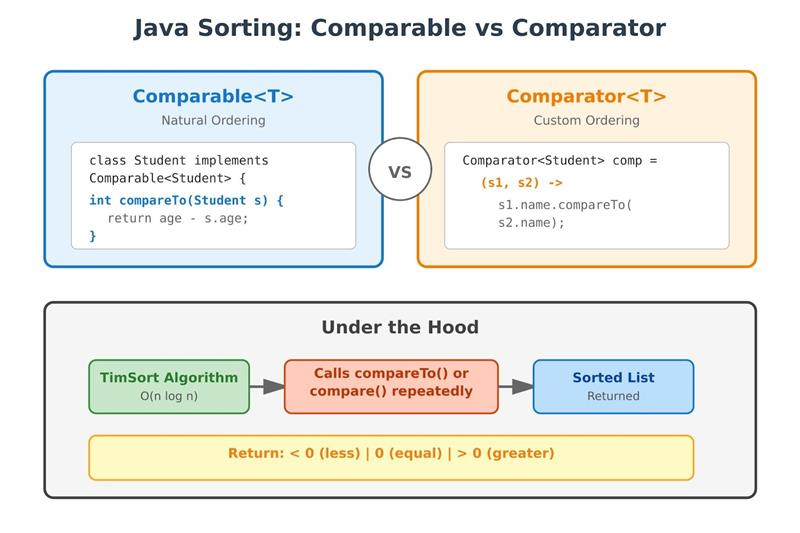 Java Sorting: Comparable vs Comparator

Comparable<T>
Natural Ordering

class Student implements
Comparable<Student> {
int compareTo(Student s) {
return age - s.age;
}

VS

Comparator<T>
Custom Ordering

Comparator<Student> comp =
(s1, s2) ->
s1.name.compareTo(
s2.name);

Under the Hood

TimSort Algorithm
O(n log n)

Calls compareTo() or compare() repeatedly

Sorted List
Returned

Return: < 0 (less) | 0 (equal) | > 0 (greater)